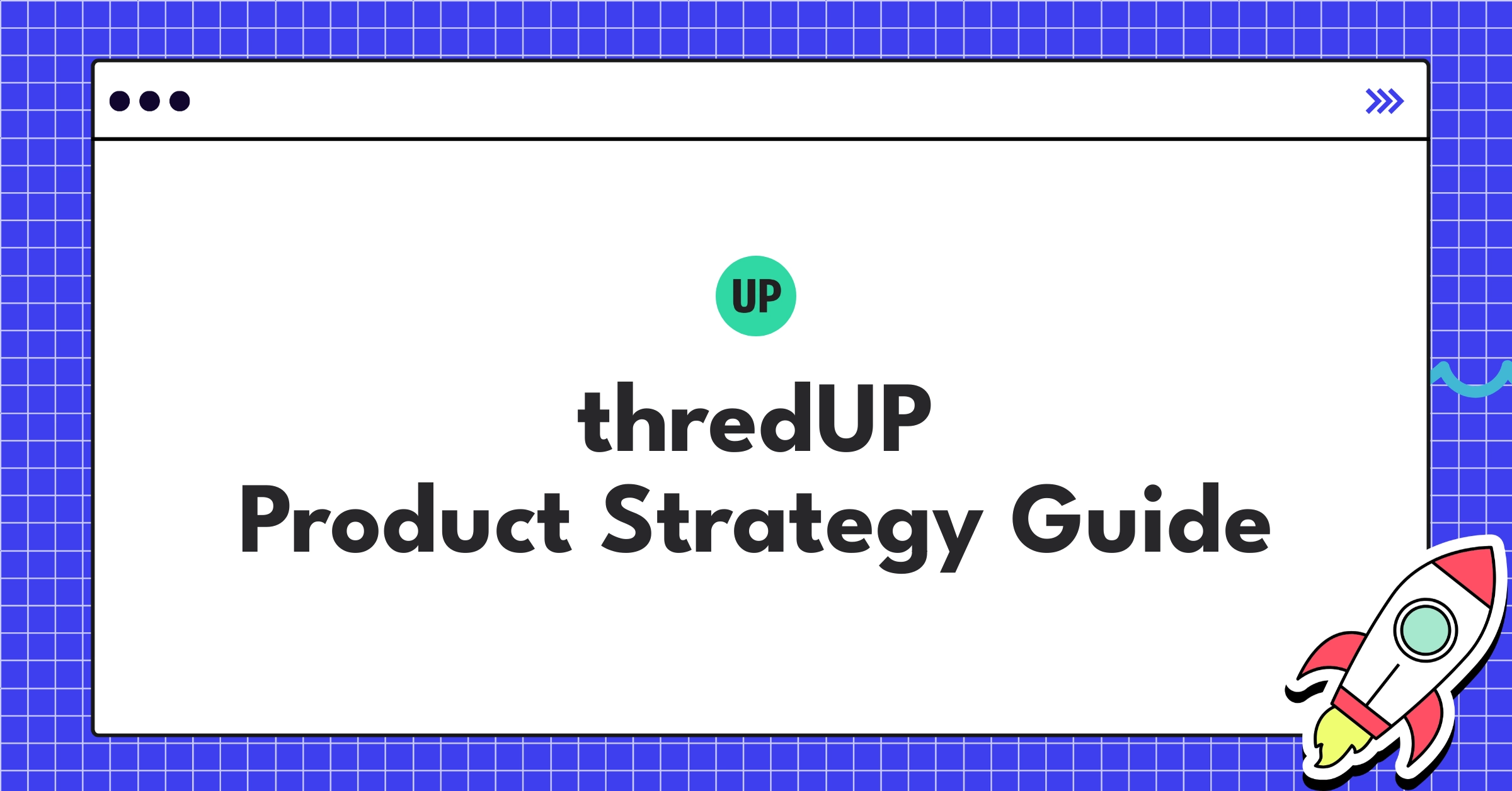 UP

thredUP
Product Strategy Guide